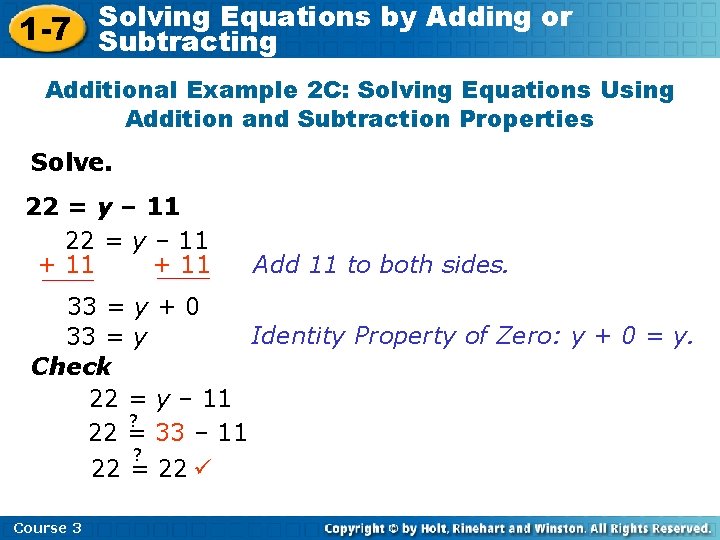 1-7 Solving Equations by Adding or Subtracting

Additional Example 2C: Solving Equations Using Addition and Subtraction Properties

Solve.

$22 = y - 11$

$22 = y - 11$
$+ 11 \quad + 11$ Add 11 to both sides.

$33 = y + 0$
$33 = y$ Identity Property of Zero: $y + 0 = y$.

Check

$22 = y - 11$
$22 \stackrel{?}{=} 33 - 11$
$22 \stackrel{?}{=} 22$ ✓

Course 3

Copyright © by Holt, Rinehart and Winston. All Rights Reserved.